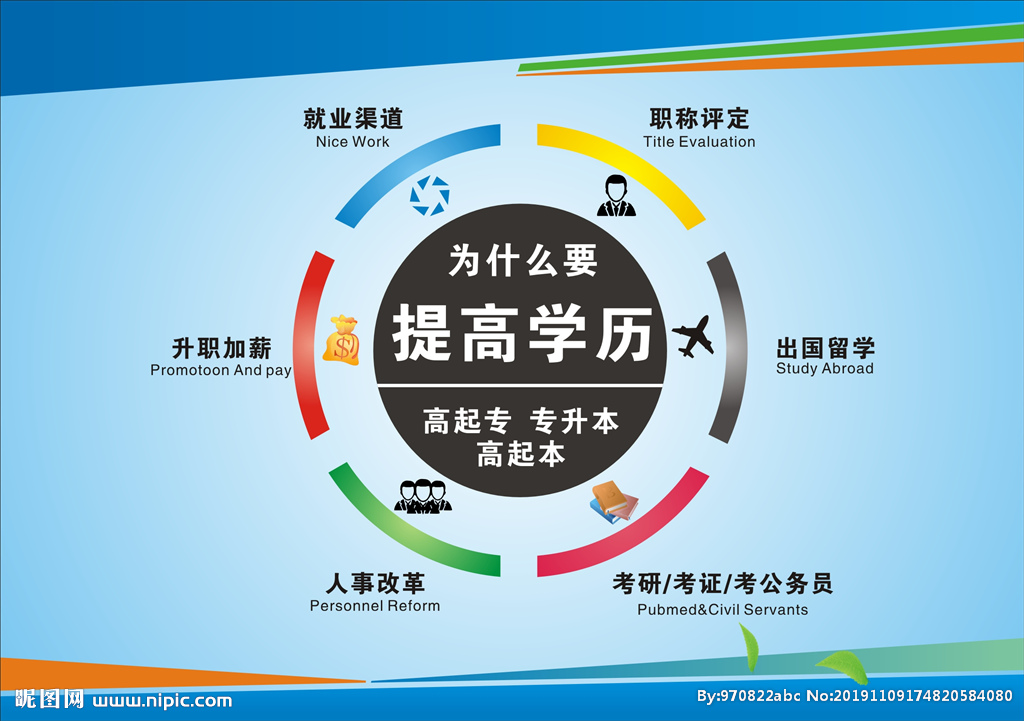 就业渠道
Nice Work

职称评定
Title Evaluation

为什么要
提高学历
高起专 专升本
高起本

升职加薪
Promotoon And pay

出国留学
Study Abroad

人事改革
Personnel Reform

考研/考证/考公务员
Pubmed&Civil Servants

昵图网 www.nipic.com
By:970822abc No:20191109174820584080